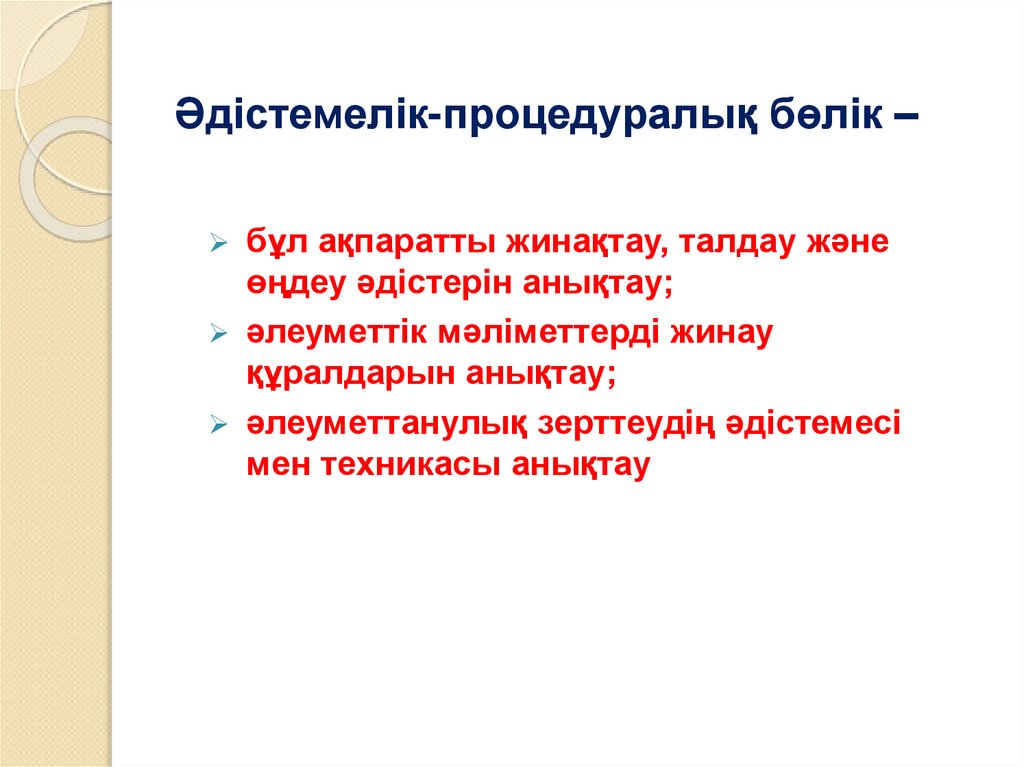 Әдістемелік-процедуралық бөлік –

➢ бұл ақпаратты жинақтау, талдау және өңдеу әдістерін анықтау;
➢ әлеуметтік мәліметтерді жинау құралдарын анықтау;
➢ әлеуметтанулық зерттеудің әдістемесі мен техникасы анықтау